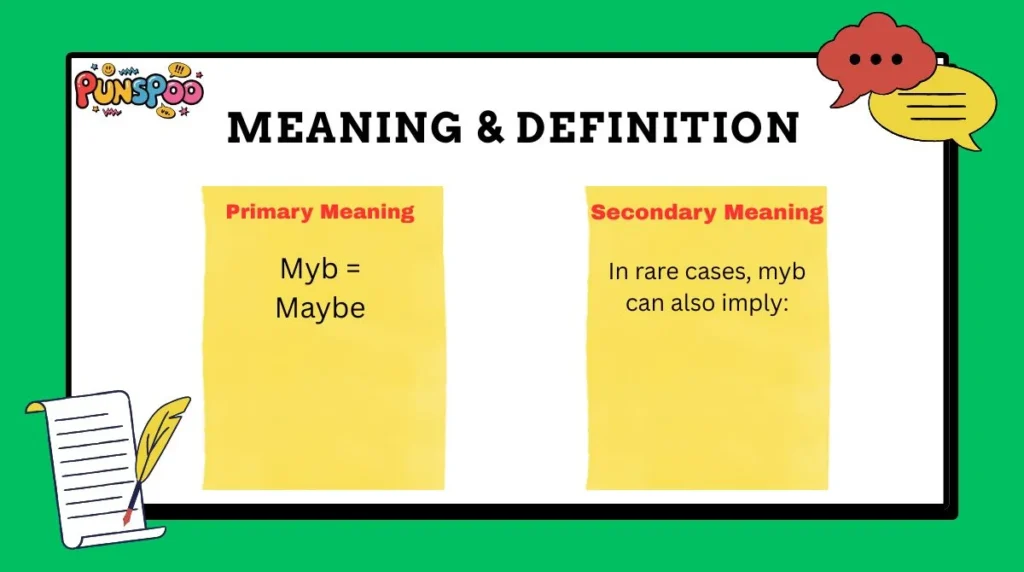 PUNSPOO

MEANING & DEFINITION

Primary Meaning

Myb = Maybe

Secondary Meaning

In rare cases, myb can also imply: